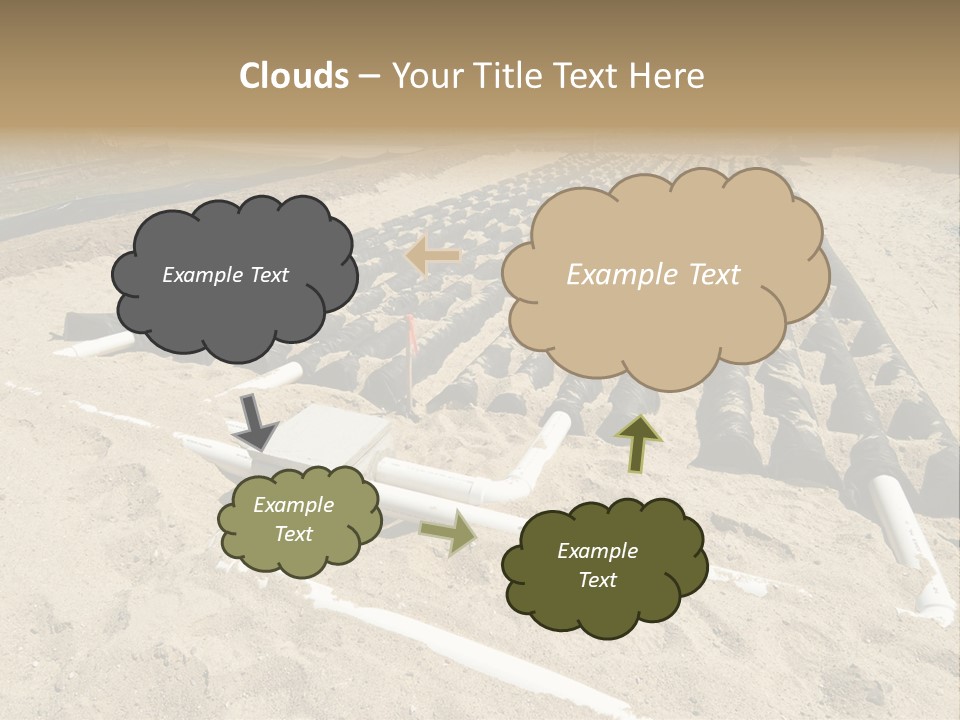 Clouds – Your Title Text Here

Example Text

Example Text

Example Text

Example Text